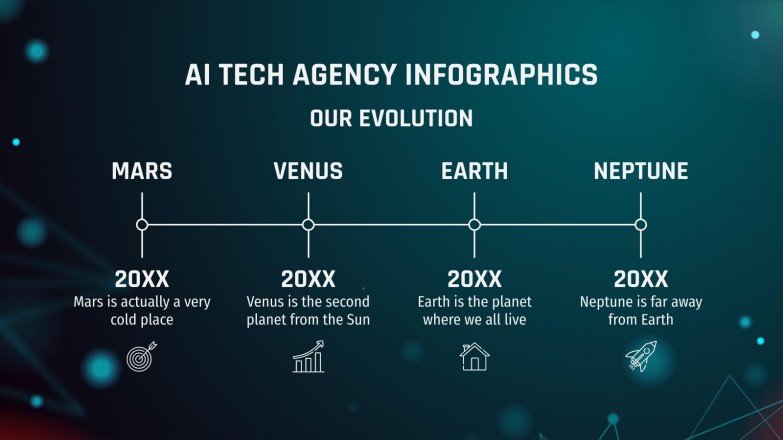 AI TECH AGENCY INFOGRAPHICS

OUR EVOLUTION

MARS

20XX

Mars is actually a very cold place

VENUS

20XX

Venus is the second planet from the Sun

EARTH

20XX

Earth is the planet where we all live

NEPTUNE

20XX

Neptune is far away from Earth